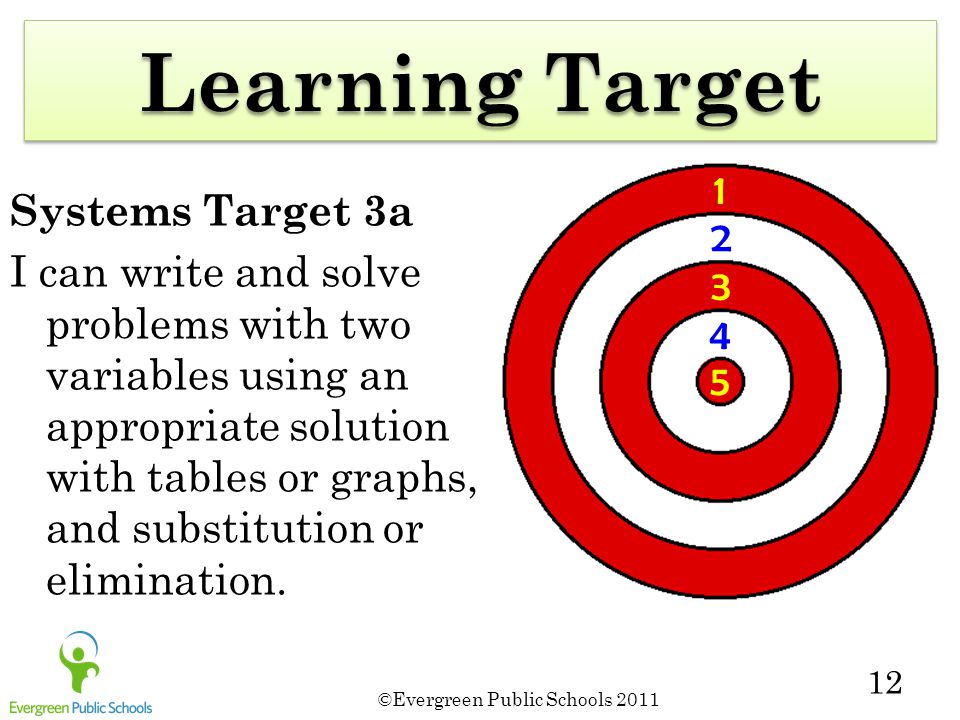 Learning Target

Systems Target 3a

I can write and solve problems with two variables using an appropriate solution with tables or graphs, and substitution or elimination.

1
2
3
4
5

Evergreen Public Schools

©Evergreen Public Schools 2011

12